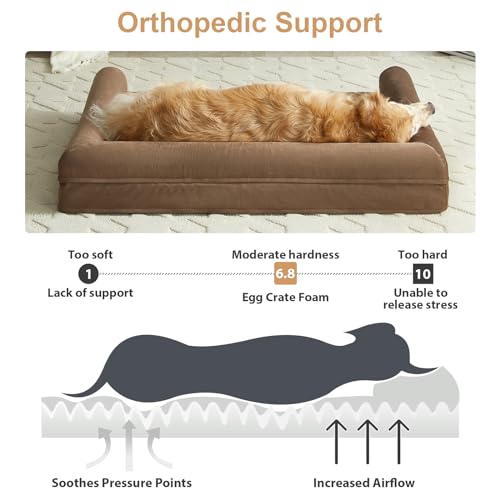 Orthopedic Support

Too soft
1
Lack of support

Moderate hardness
6.8
Egg Crate Foam

Too hard
10
Unable to release stress

Soothes Pressure Points

Increased Airflow